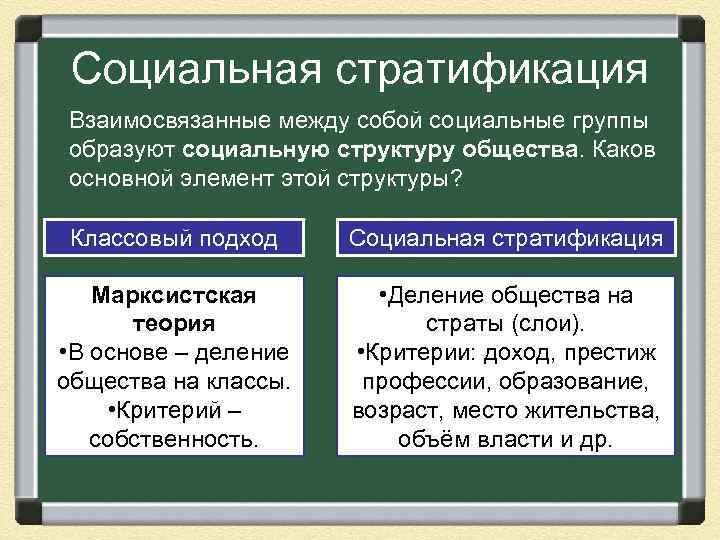 Социальная стратификация

Взаимосвязанные между собой социальные группы образуют социальную структуру общества. Каков основной элемент этой структуры?

Классовый подход

Марксистская теория
•В основе – деление общества на классы.
•Критерий – собственность.

Социальная стратификация

•Деление общества на страты (слои).
•Критерии: доход, престиж профессии, образование, возраст, место жительства, объём власти и др.